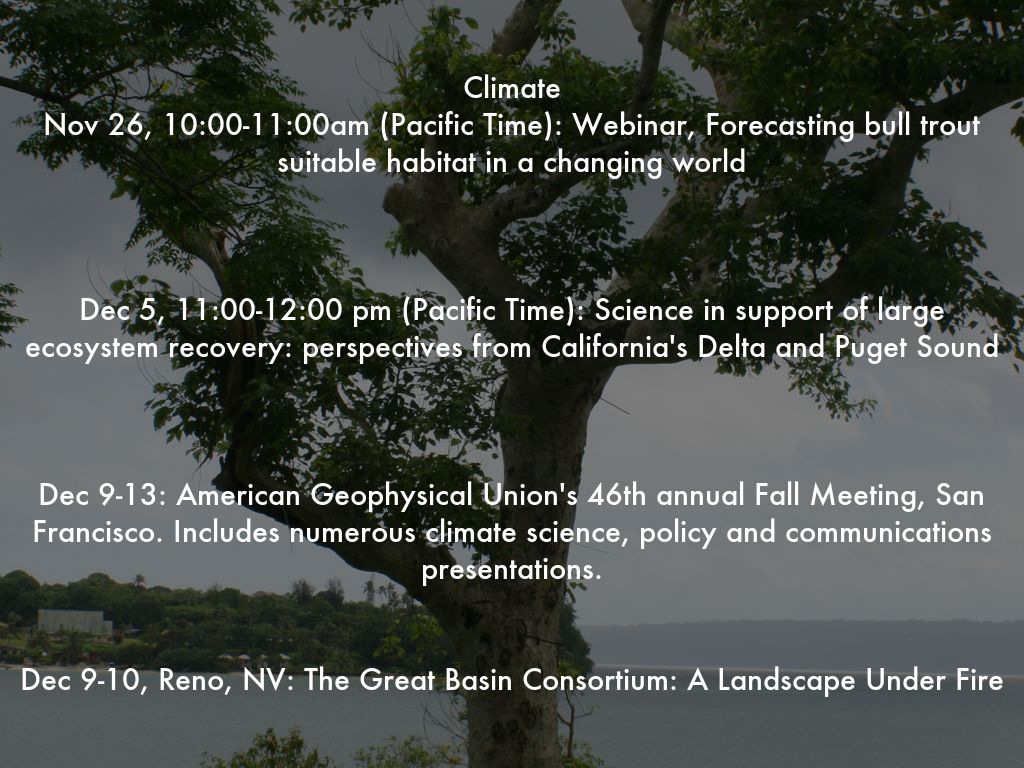 Climate
Nov 26, 10:00-11:00am (Pacific Time): Webinar, Forecasting bull trout suitable habitat in a changing world

Dec 5, 11:00-12:00 pm (Pacific Time): Science in support of large ecosystem recovery: perspectives from California's Delta and Puget Sound

Dec 9-13: American Geophysical Union's 46th annual Fall Meeting, San Francisco. Includes numerous climate science, policy and communications presentations.

Dec 9-10, Reno, NV: The Great Basin Consortium: A Landscape Under Fire